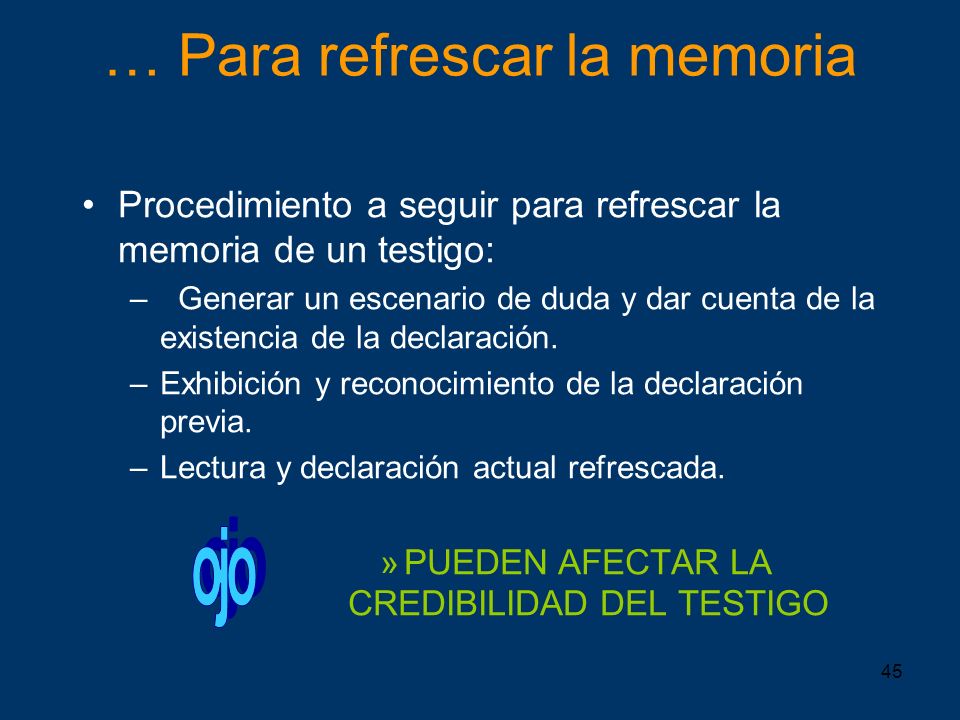 … Para refrescar la memoria

• Procedimiento a seguir para refrescar la memoria de un testigo:

– Generar un escenario de duda y dar cuenta de la existencia de la declaración.

– Exhibición y reconocimiento de la declaración previa.

– Lectura y declaración actual refrescada.

ojo

» PUEDEN AFECTAR LA CREDIBILIDAD DEL TESTIGO

45